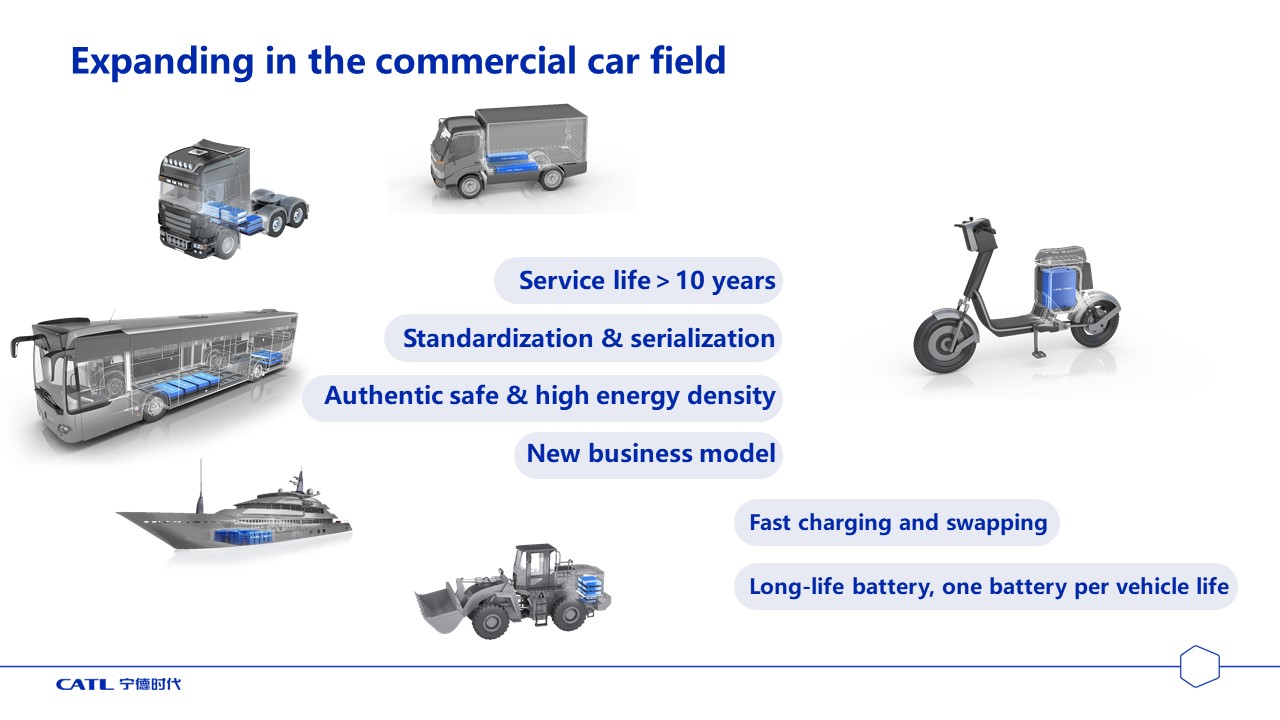 Expanding in the commercial car field

Service life > 10 years

Standardization & serialization

Authentic safe & high energy density

New business model

Fast charging and swapping

Long-life battery, one battery per vehicle life

CATL 宁德时代